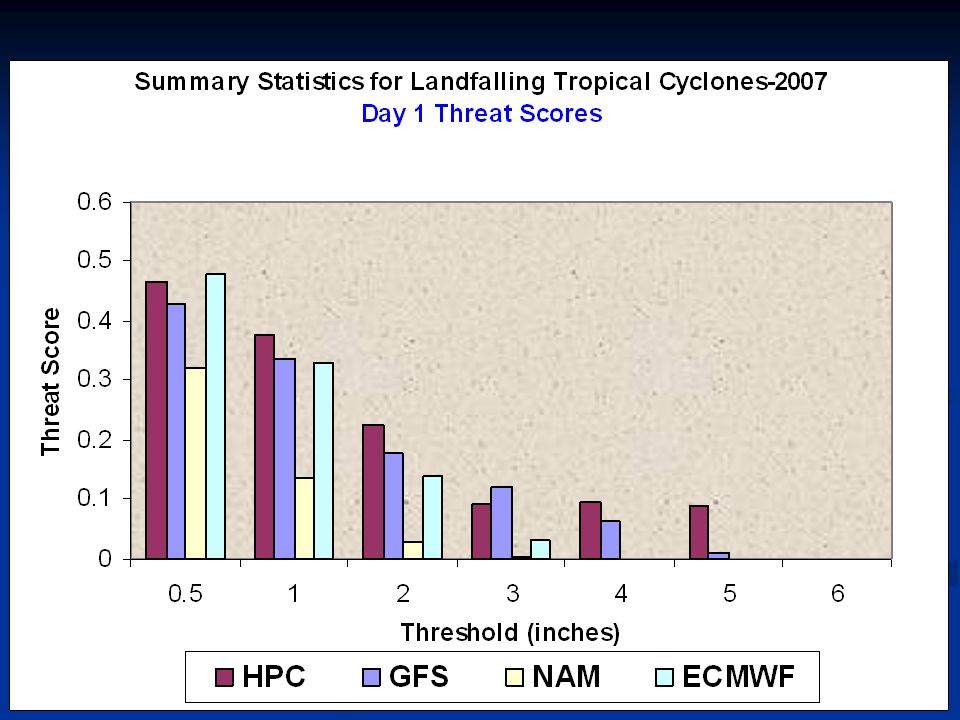 Summary Statistics for Landfalling Tropical Cyclones-2007
Day 1 Threat Scores

Threat Score

0.6
0.5
0.4
0.3
0.2
0.1
0

0.5 1 2 3 4 5 6

Threshold (inches)

HPC GFS NAM ECMWF